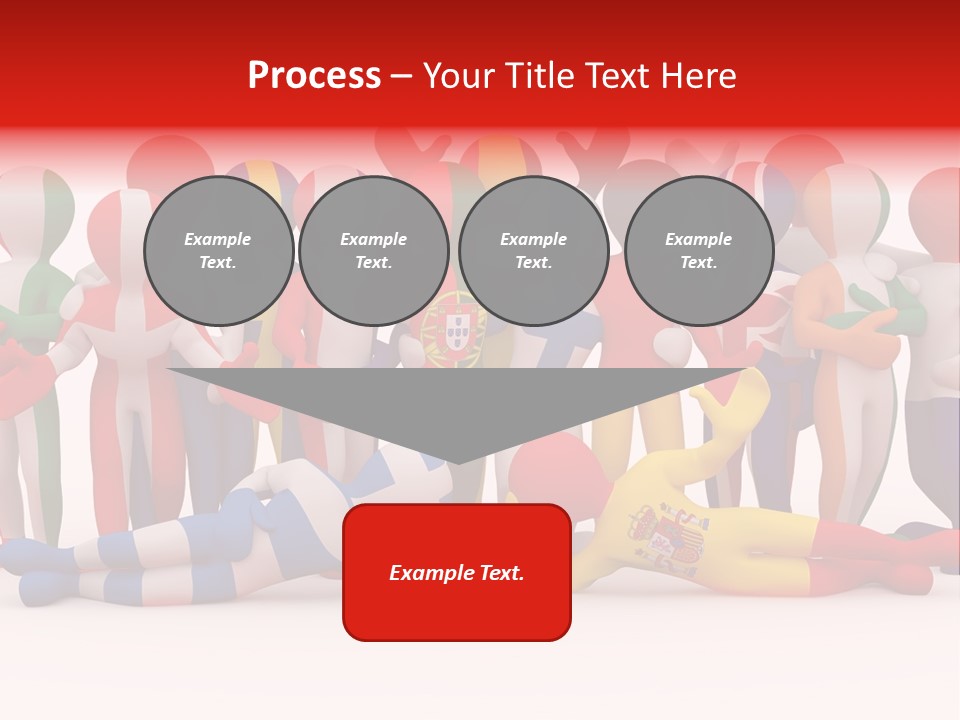 Process – Your Title Text Here

Example Text.

Example Text.

Example Text.

Example Text.

Example Text.